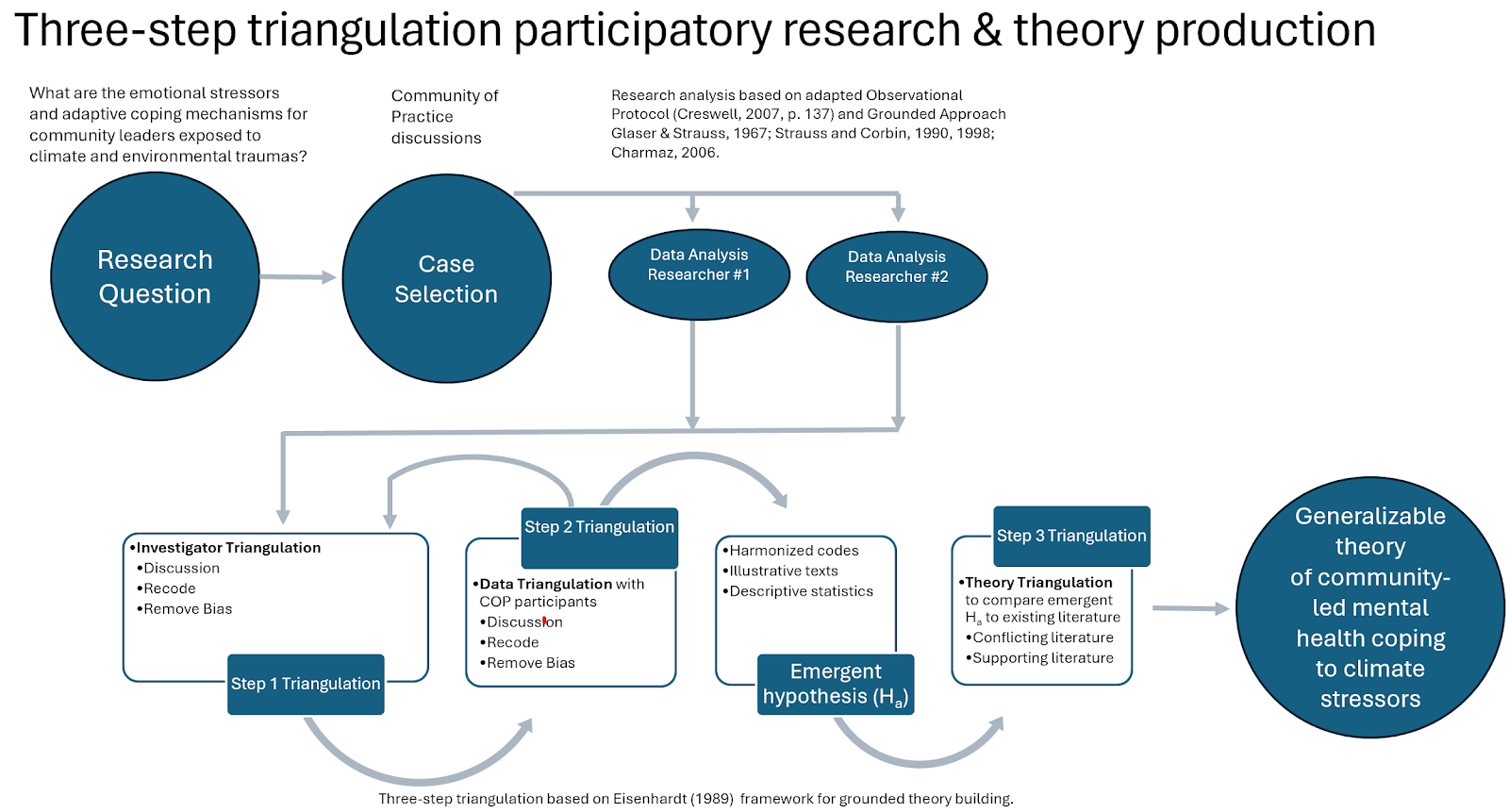 Three-step triangulation participatory research & theory production

What are the emotional stressors and adaptive coping mechanisms for community leaders exposed to climate and environmental traumas?

Community of Practice discussions

Research analysis based on adapted Observational Protocol (Creswell, 2007, p. 137) and Grounded Approach Glaser & Strauss, 1967; Strauss and Corbin, 1990, 1998; Charmaz, 2006.

Research Question

Case Selection

Data Analysis Researcher #1

Data Analysis Researcher #2

•Investigator Triangulation
•Discussion
•Recode
•Remove Bias

Step 1 Triangulation

Step 2 Triangulation

•Data Triangulation with COP participants
•Discussion
•Recode
•Remove Bias

•Harmonized codes
•Illustrative texts
•Descriptive statistics

Emergent hypothesis ($H_a$)

Step 3 Triangulation

•Theory Triangulation to compare emergent $H_a$ to existing literature
•Conflicting literature
•Supporting literature

Generalizable theory of community-led mental health coping to climate stressors

Three-step triangulation based on Eisenhardt (1989) framework for grounded theory building.